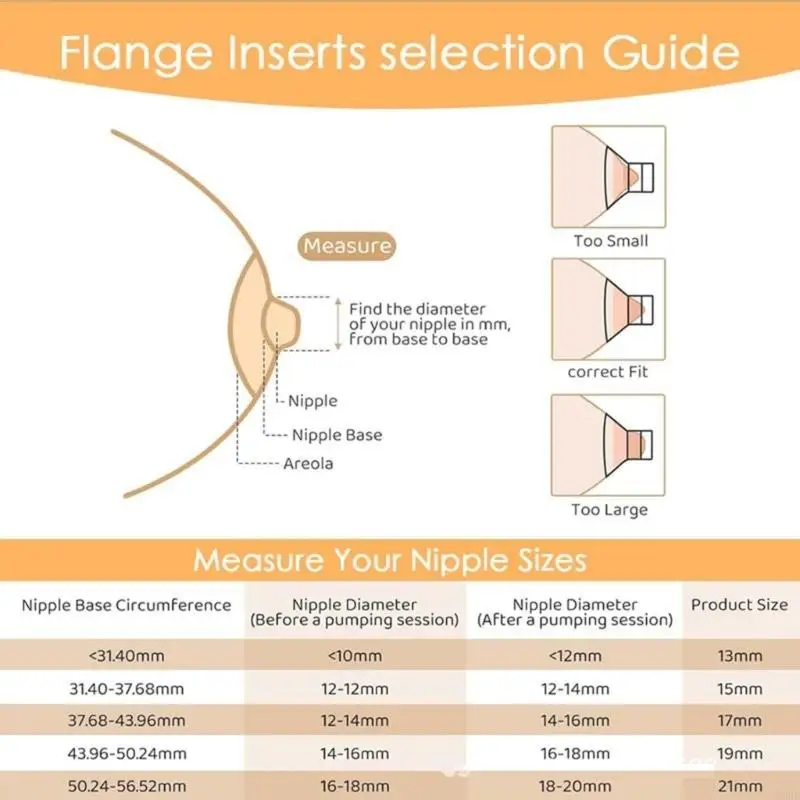 Flange Inserts selection Guide

Measure

Find the diameter of your nipple in mm, from base to base

Nipple

Nipple Base

Areola

Too Small

correct Fit

Too Large

Measure Your Nipple Sizes

| Nipple Base Circumference | Nipple Diameter (Before a pumping session) | Nipple Diameter (After a pumping session) | Product Size |
|---|---|---|---|
| <31.40mm | <10mm | <12mm | 13mm |
| 31.40-37.68mm | 12-12mm | 12-14mm | 15mm |
| 37.68-43.96mm | 12-14mm | 14-16mm | 17mm |
| 43.96-50.24mm | 14-16mm | 16-18mm | 19mm |
| 50.24-56.52mm | 16-18mm | 18-20mm | 21mm |